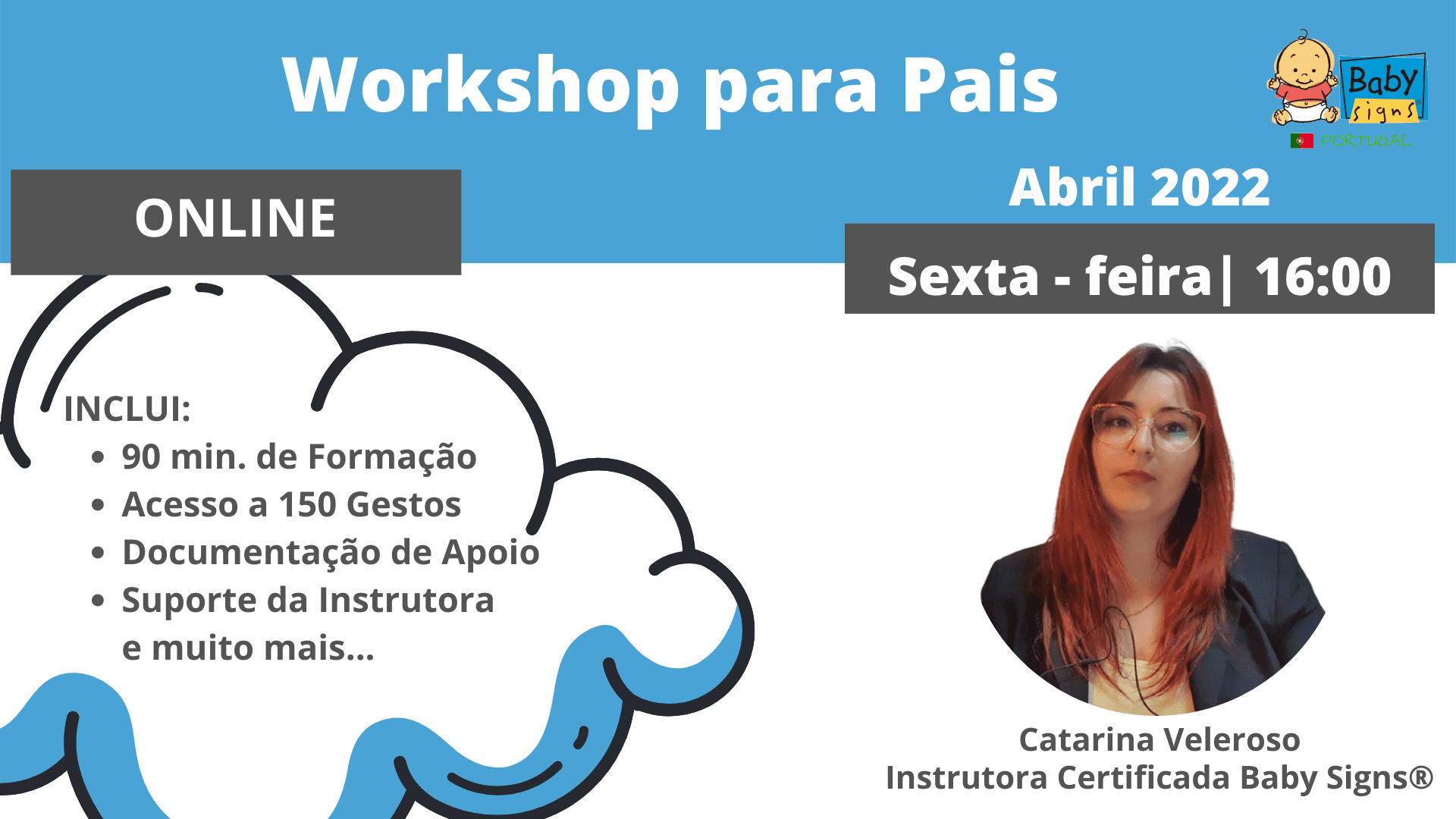 Workshop para Pais

Baby signs PORTUGAL

ONLINE

Abril 2022

Sexta - feira| 16:00

INCLUI:
• 90 min. de Formação
• Acesso a 150 Gestos
• Documentação de Apoio
• Suporte da Instrutora
e muito mais...

Catarina Veleroso
Instrutora Certificada Baby Signs®